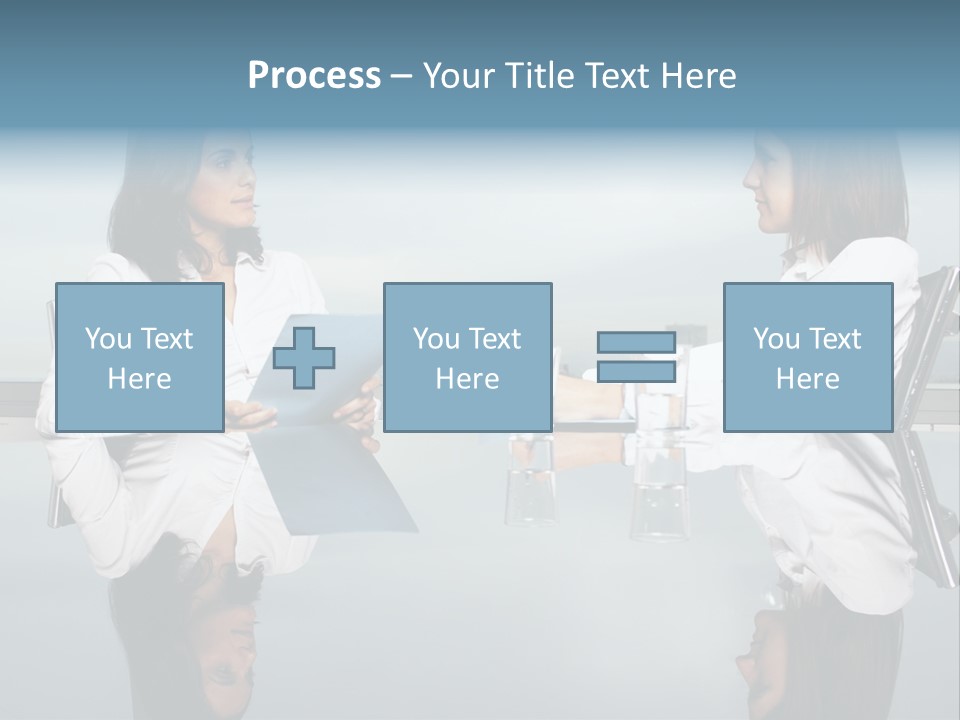 Process – Your Title Text Here

You Text Here

You Text Here

You Text Here